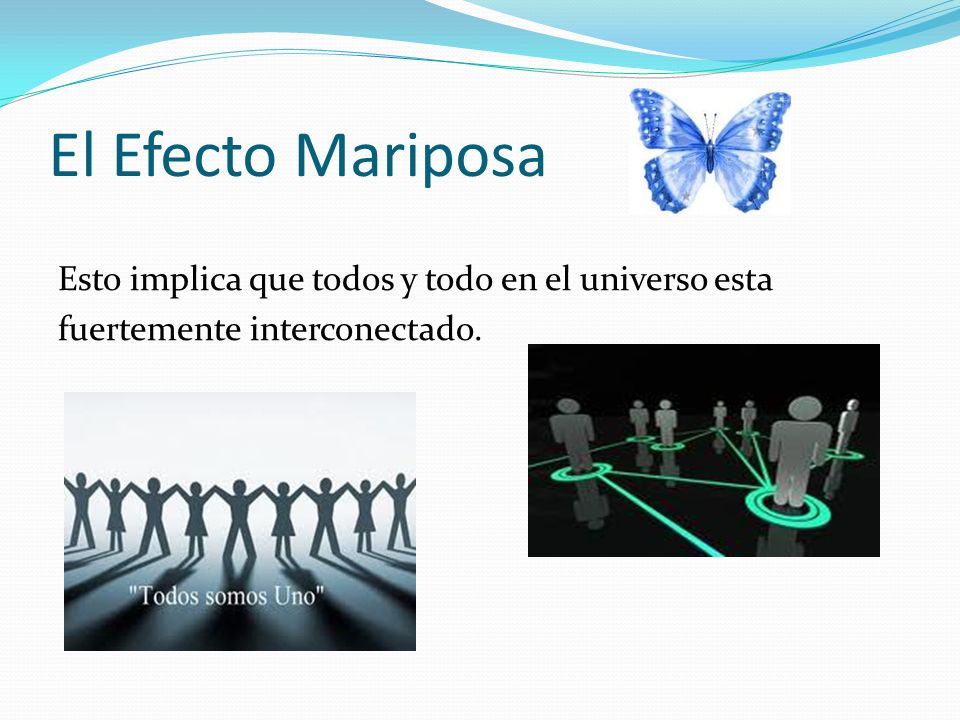 El Efecto Mariposa

Esto implica que todos y todo en el universo esta fuertemente interconectado.

"Todos somos Uno"